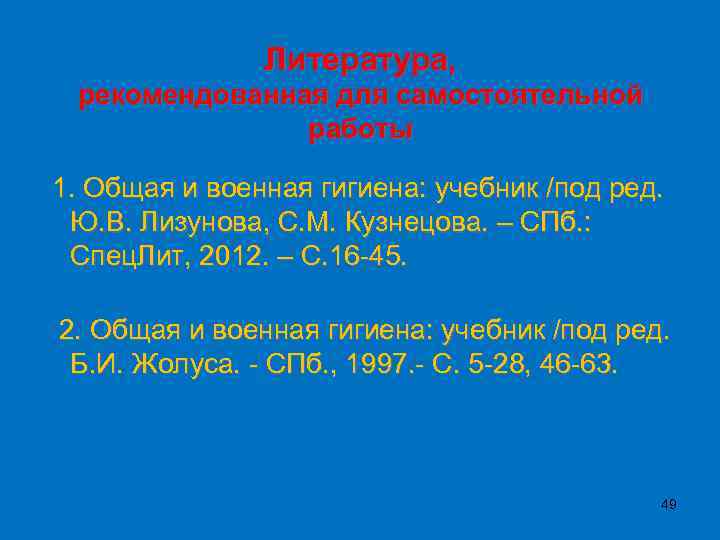 Литература, рекомендованная для самостоятельной работы

1. Общая и военная гигиена: учебник /под ред. Ю.В. Лизунова, С.М. Кузнецова. – СПб.: СпецЛит, 2012. – С.16-45.

2. Общая и военная гигиена: учебник /под ред. Б.И. Жолуса. - СПб., 1997.- С. 5-28, 46-63.

49